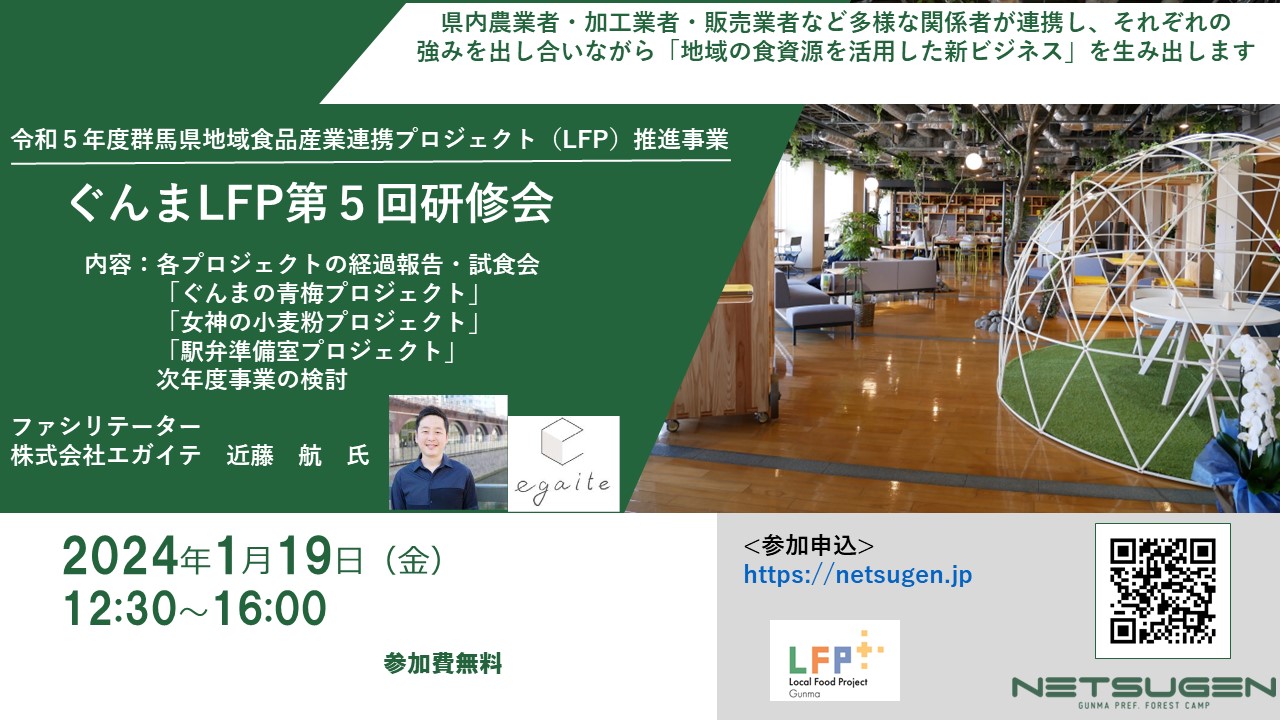 県内農業者・加工業者・販売業者など多様な関係者が連携し、それぞれの強みを出し合いながら「地域の食資源を活用した新ビジネス」を生み出します

令和５年度群馬県地域食品産業連携プロジェクト（LFP）推進事業

ぐんまLFP第５回研修会

内容：各プロジェクトの経過報告・試食会
「ぐんまの青梅プロジェクト」
「女神の小麦粉プロジェクト」
「駅弁準備室プロジェクト」
次年度事業の検討

ファシリテーター
株式会社エガイテ　近藤　航　氏

egaite

2024年1月19日（金）
12:30～16:00

参加費無料

<参加申込>
https://netsugen.jp

LFP
Local Food Project
Gunma

NETSUGEN
GUNMA PREF. FOREST CAMP